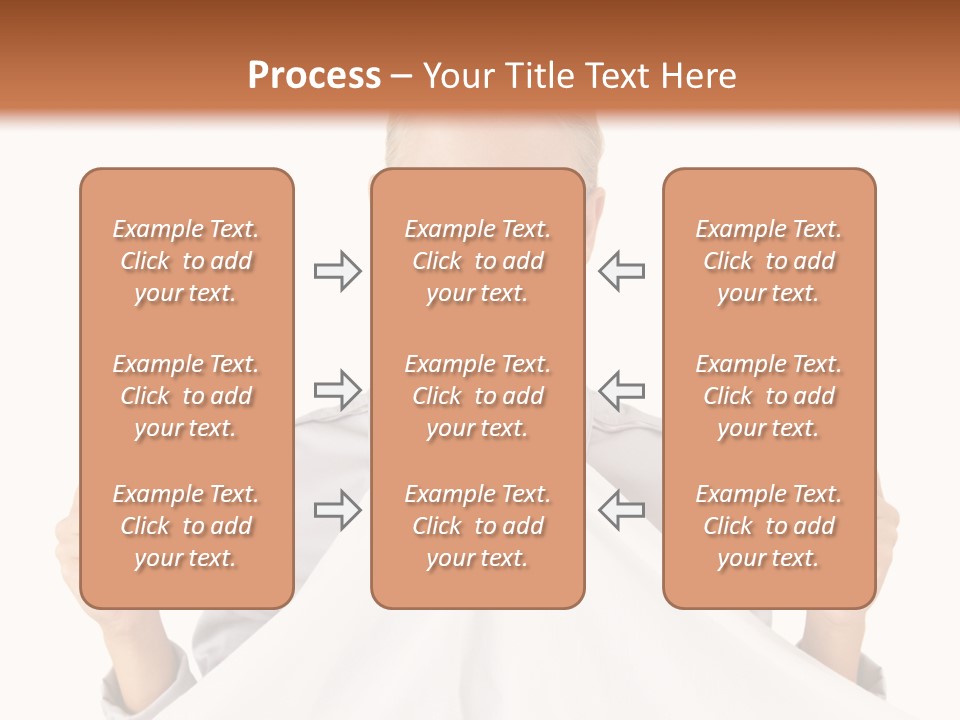 Process – Your Title Text Here

Example Text. Click to add your text.

Example Text. Click to add your text.

Example Text. Click to add your text.

Example Text. Click to add your text.

Example Text. Click to add your text.

Example Text. Click to add your text.

Example Text. Click to add your text.

Example Text. Click to add your text.

Example Text. Click to add your text.